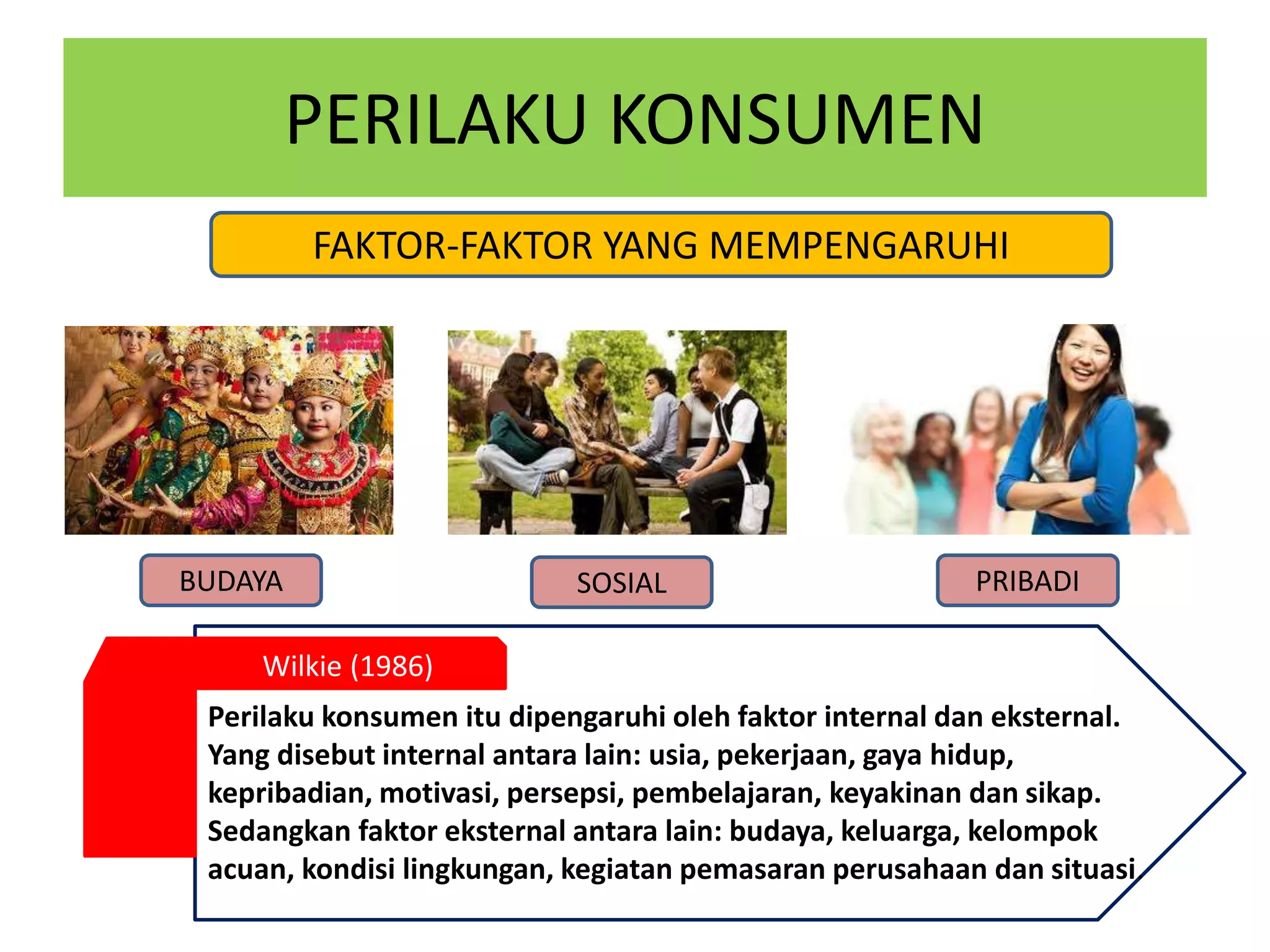 PERILAKU KONSUMEN

FAKTOR-FAKTOR YANG MEMPENGARUHI

BUDAYA

SOSIAL

PRIBADI

Wilkie (1986)

Perilaku konsumen itu dipengaruhi oleh faktor internal dan eksternal. Yang disebut internal antara lain: usia, pekerjaan, gaya hidup, kepribadian, motivasi, persepsi, pembelajaran, keyakinan dan sikap. Sedangkan faktor eksternal antara lain: budaya, keluarga, kelompok acuan, kondisi lingkungan, kegiatan pemasaran perusahaan dan situasi.